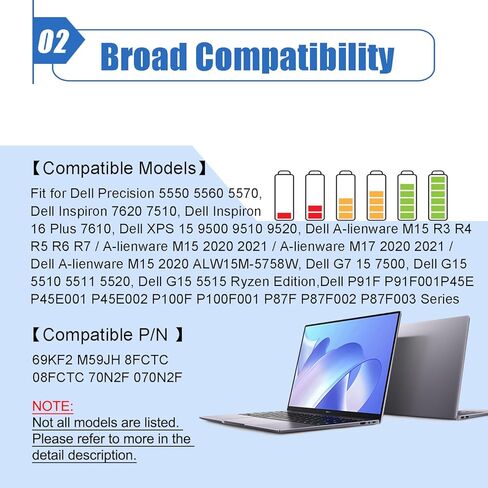 02 Broad Compatibility

【Compatible Models】
Fit for Dell Precision 5550 5560 5570, Dell Inspiron 7620 7510, Dell Inspiron 16 Plus 7610, Dell XPS 15 9500 9510 9520, Dell A-lienware M15 R3 R4 R5 R6 R7 / A-lienware M15 2020 2021 / A-lienware M17 2020 2021 / Dell A-lienware M15 2020 ALW15M-5758W, Dell G7 15 7500, Dell G15 5510 5511 5520, Dell G15 5515 Ryzen Edition,Dell P91F P91F001P45E P45E001 P45E002 P100F P100F001 P87F P87F002 P87F003 Series

【Compatible P/N 】
69KF2 M59JH 8FCTC 08FCTC 70N2F 070N2F

NOTE:
Not all models are listed. Please refer to more in the detail description.